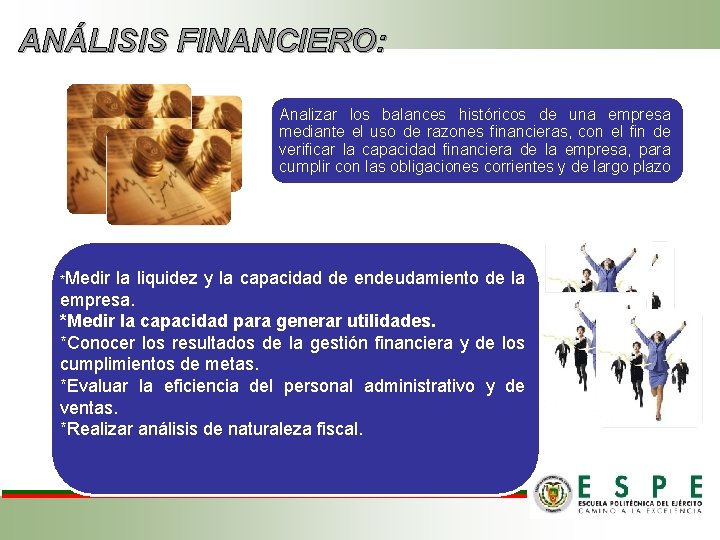 ANÁLISIS FINANCIERO:

Analizar los balances históricos de una empresa mediante el uso de razones financieras, con el fin de verificar la capacidad financiera de la empresa, para cumplir con las obligaciones corrientes y de largo plazo

*Medir la liquidez y la capacidad de endeudamiento de la empresa.
*Medir la capacidad para generar utilidades.
*Conocer los resultados de la gestión financiera y de los cumplimientos de metas.
*Evaluar la eficiencia del personal administrativo y de ventas.
*Realizar análisis de naturaleza fiscal.

ESPE
ESCUELA POLITÉCNICA DEL EJÉRCITO
CAMINO A LA EXCELENCIA